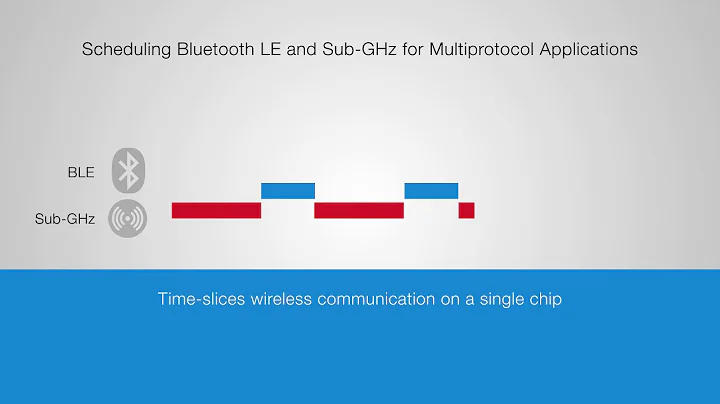 Scheduling Bluetooth LE and Sub-GHz for Multiprotocol Applications

BLE

Sub-GHz

Time-slices wireless communication on a single chip